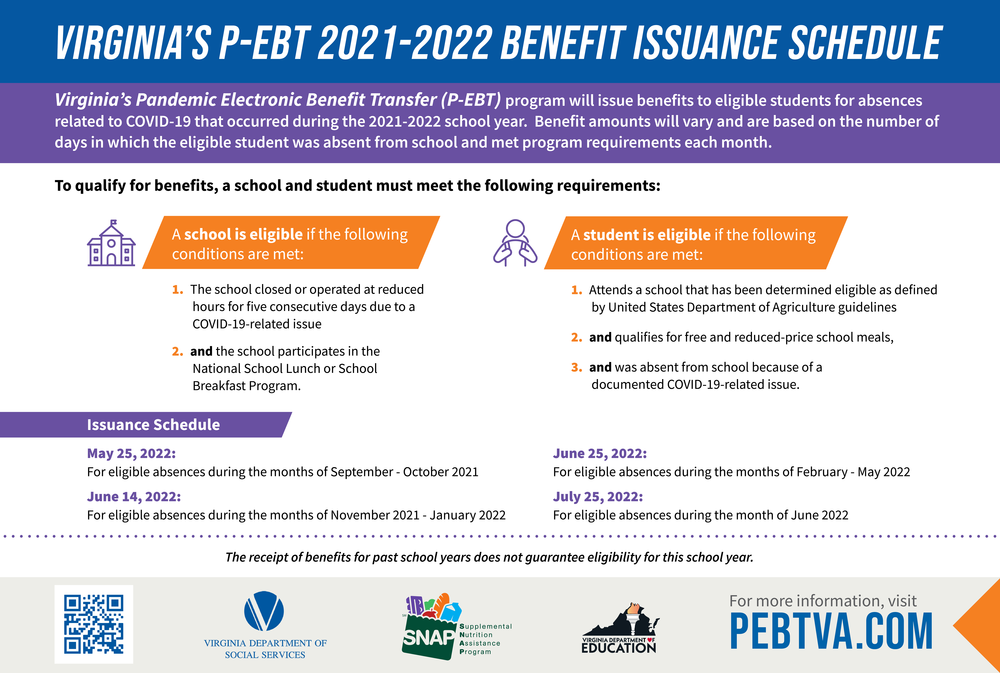 VIRGINIA'S P-EBT 2021-2022 BENEFIT ISSUANCE SCHEDULE

Virginia's Pandemic Electronic Benefit Transfer (P-EBT) program will issue benefits to eligible students for absences related to COVID-19 that occurred during the 2021-2022 school year. Benefit amounts will vary and are based on the number of days in which the eligible student was absent from school and met program requirements each month.

To qualify for benefits, a school and student must meet the following requirements:

A school is eligible if the following conditions are met:

1. The school closed or operated at reduced hours for five consecutive days due to a COVID-19-related issue

2. and the school participates in the National School Lunch or School Breakfast Program.

A student is eligible if the following conditions are met:

1. Attends a school that has been determined eligible as defined by United States Department of Agriculture guidelines

2. and qualifies for free and reduced-price school meals,

3. and was absent from school because of a documented COVID-19-related issue.

Issuance Schedule

May 25, 2022:
For eligible absences during the months of September - October 2021

June 14, 2022:
For eligible absences during the months of November 2021 - January 2022

June 25, 2022:
For eligible absences during the months of February - May 2022

July 25, 2022:
For eligible absences during the month of June 2022

The receipt of benefits for past school years does not guarantee eligibility for this school year.

VIRGINIA DEPARTMENT OF SOCIAL SERVICES

SNAP Supplemental Nutrition Assistance Program

VIRGINIA DEPARTMENT OF EDUCATION

For more information, visit
PEBTVA.COM